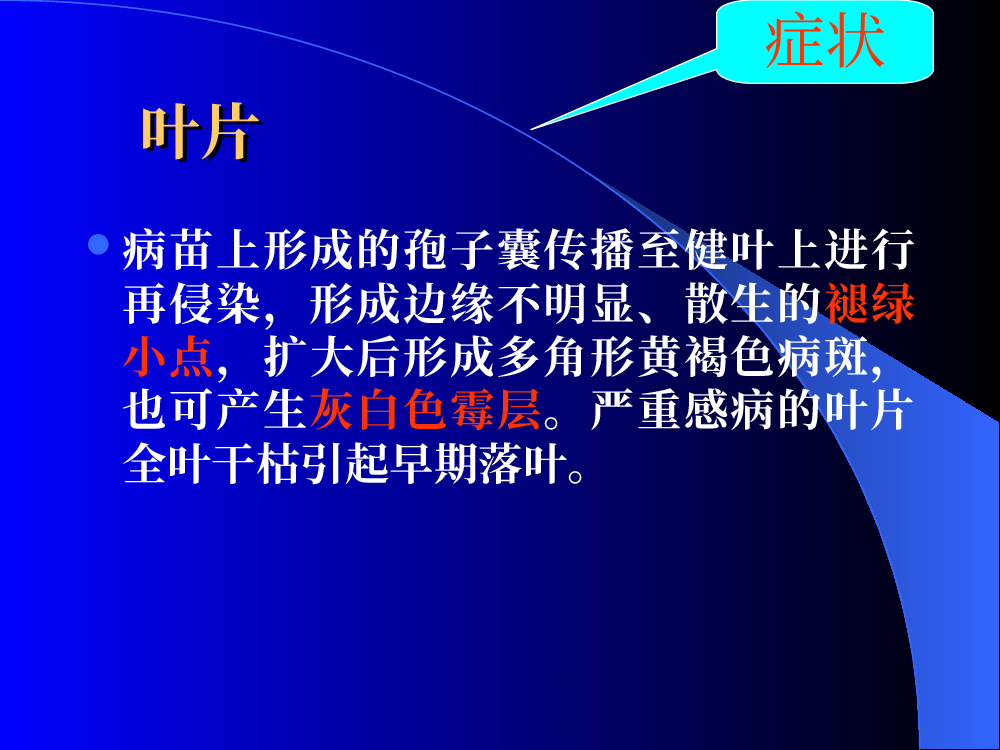 症状

叶片

病苗上形成的孢子囊传播至健叶上进行再侵染，形成边缘不明显、散生的褪绿小点，扩大后形成多角形黄褐色病斑，也可产生灰白色霉层。严重感病的叶片全叶干枯引起早期落叶。